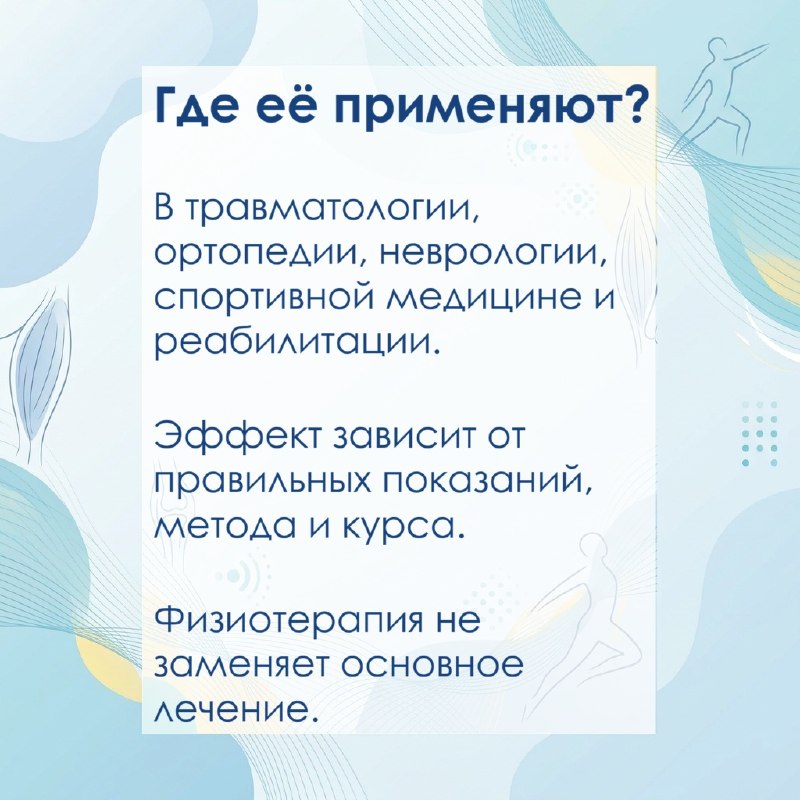 Где её применяют?

В травматологии, ортопедии, неврологии, спортивной медицине и реабилитации.

Эффект зависит от правильных показаний, метода и курса.

Физиотерапия не заменяет основное лечение.